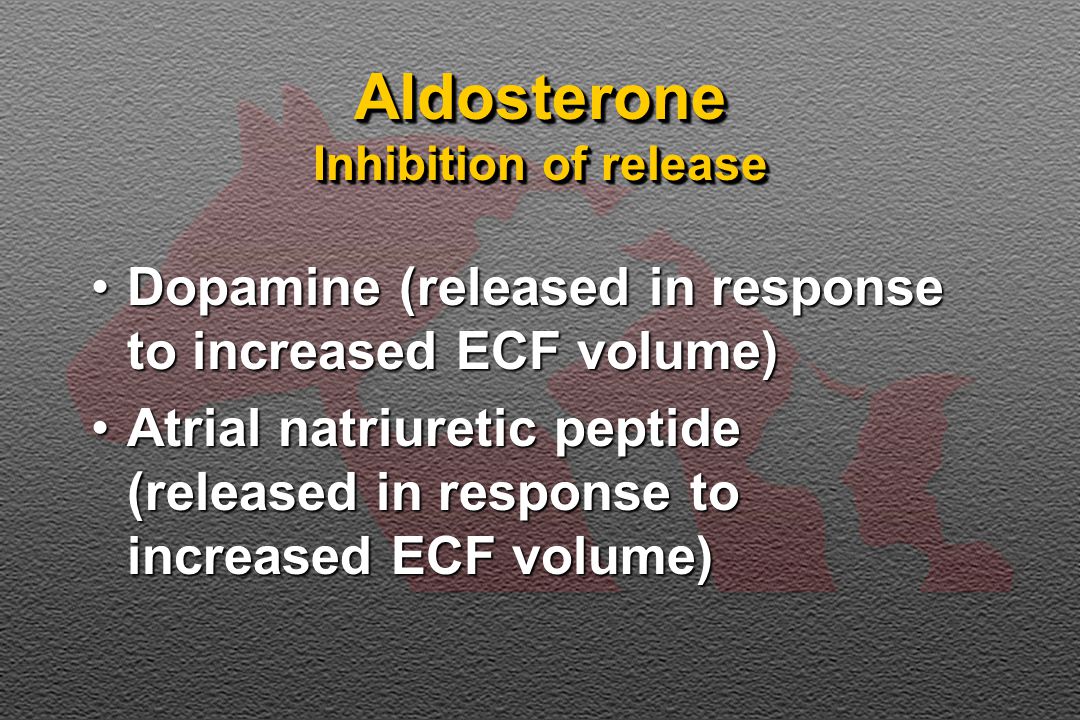 Aldosterone
Inhibition of release

• Dopamine (released in response to increased ECF volume)
• Atrial natriuretic peptide (released in response to increased ECF volume)